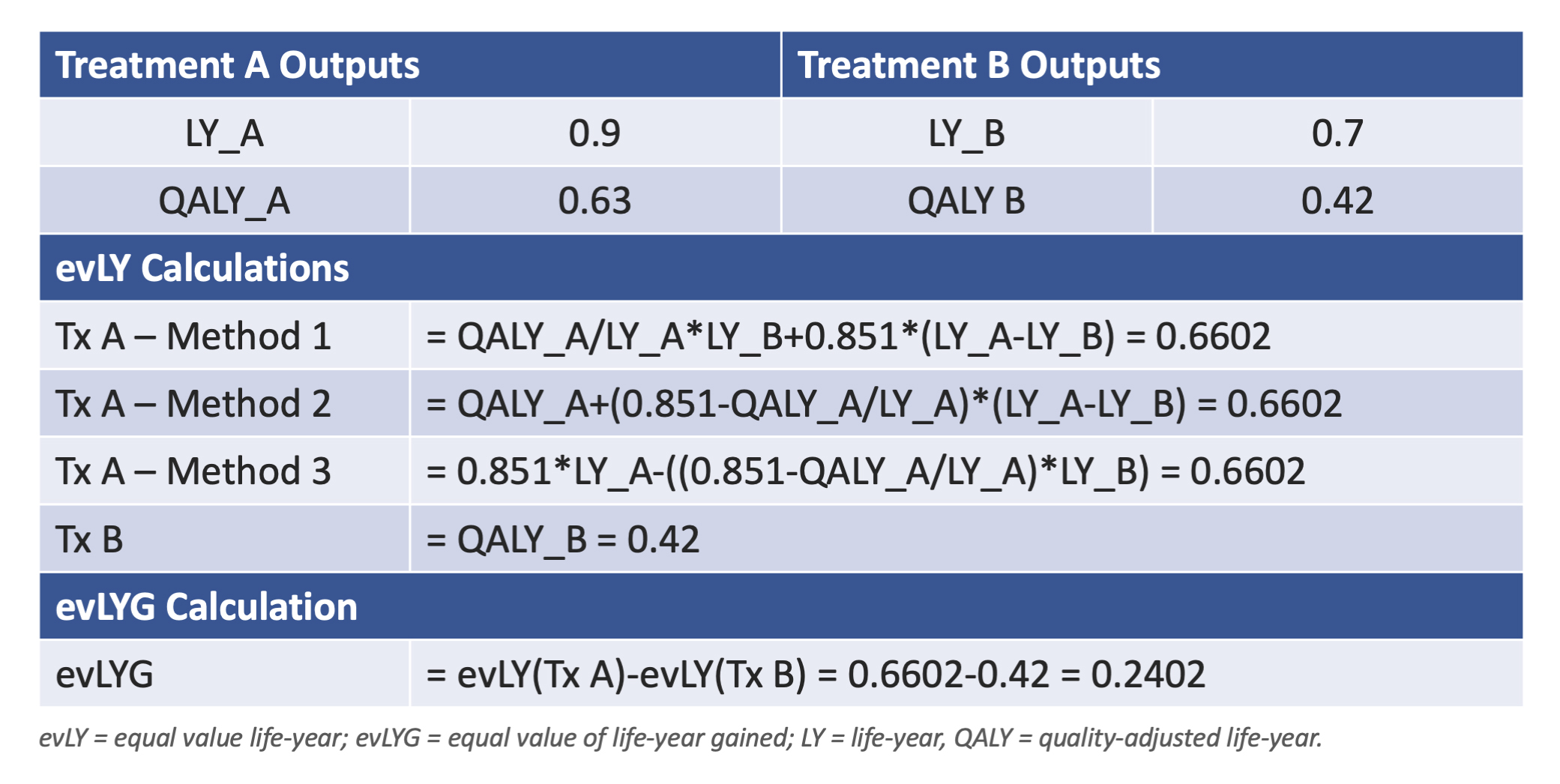 | Treatment A Outputs | | Treatment B Outputs | |
|---|---|---|---|
| LY_A | 0.9 | LY_B | 0.7 |
| QALY_A | 0.63 | QALY B | 0.42 |

| evLY Calculations | |
|---|---|
| Tx A – Method 1 | = QALY_A/LY_A*LY_B+0.851*(LY_A-LY_B) = 0.6602 |
| Tx A – Method 2 | = QALY_A+(0.851-QALY_A/LY_A)*(LY_A-LY_B) = 0.6602 |
| Tx A – Method 3 | = 0.851*LY_A-((0.851-QALY_A/LY_A)*LY_B) = 0.6602 |
| Tx B | = QALY_B = 0.42 |

| evLYG Calculation | |
|---|---|
| evLYG | = evLY(Tx A)-evLY(Tx B) = 0.6602-0.42 = 0.2402 |

evLY = equal value life-year; evLYG = equal value of life-year gained; LY = life-year, QALY = quality-adjusted life-year.